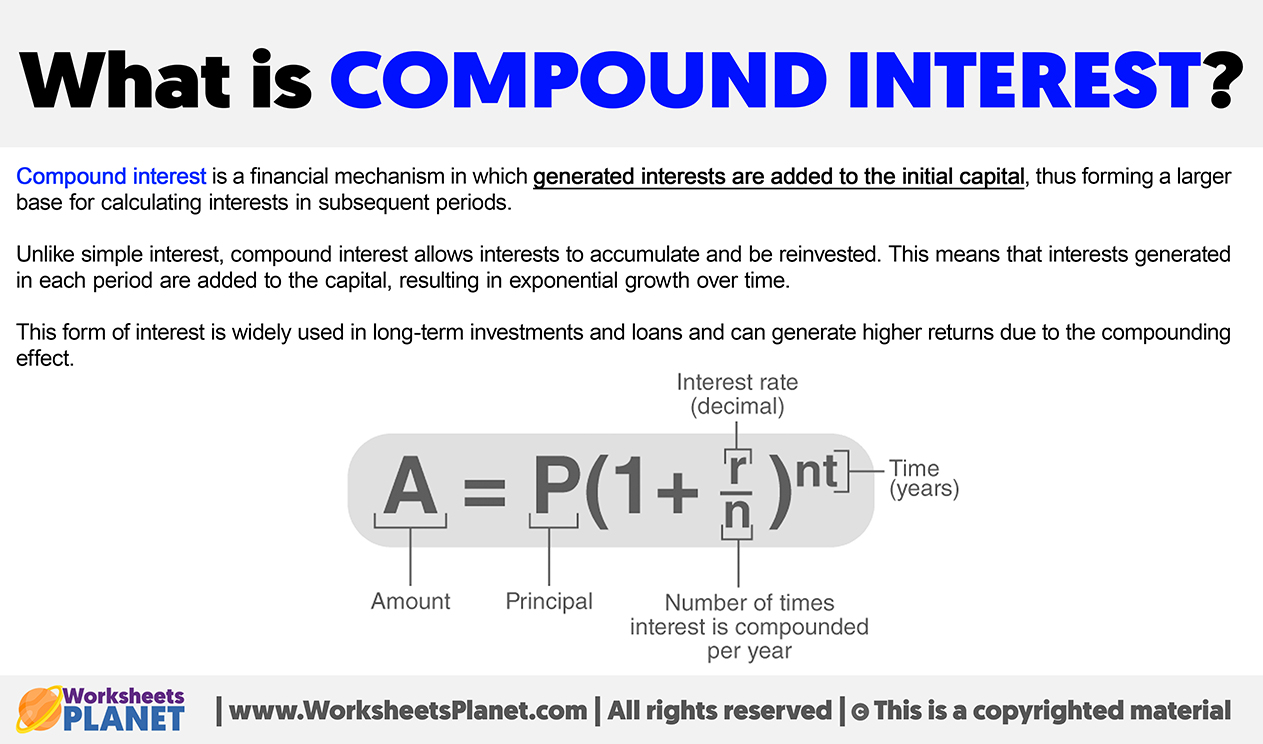 What is COMPOUND INTEREST?

Compound interest is a financial mechanism in which generated interests are added to the initial capital, thus forming a larger base for calculating interests in subsequent periods.

Unlike simple interest, compound interest allows interests to accumulate and be reinvested. This means that interests generated in each period are added to the capital, resulting in exponential growth over time.

This form of interest is widely used in long-term investments and loans and can generate higher returns due to the compounding effect.

Interest rate (decimal)

$A = P(1+\frac{r}{n})^{nt}$

Time (years)

Amount

Principal

Number of times interest is compounded per year

Worksheets PLANET | www.WorksheetsPlanet.com | All rights reserved | © This is a copyrighted material